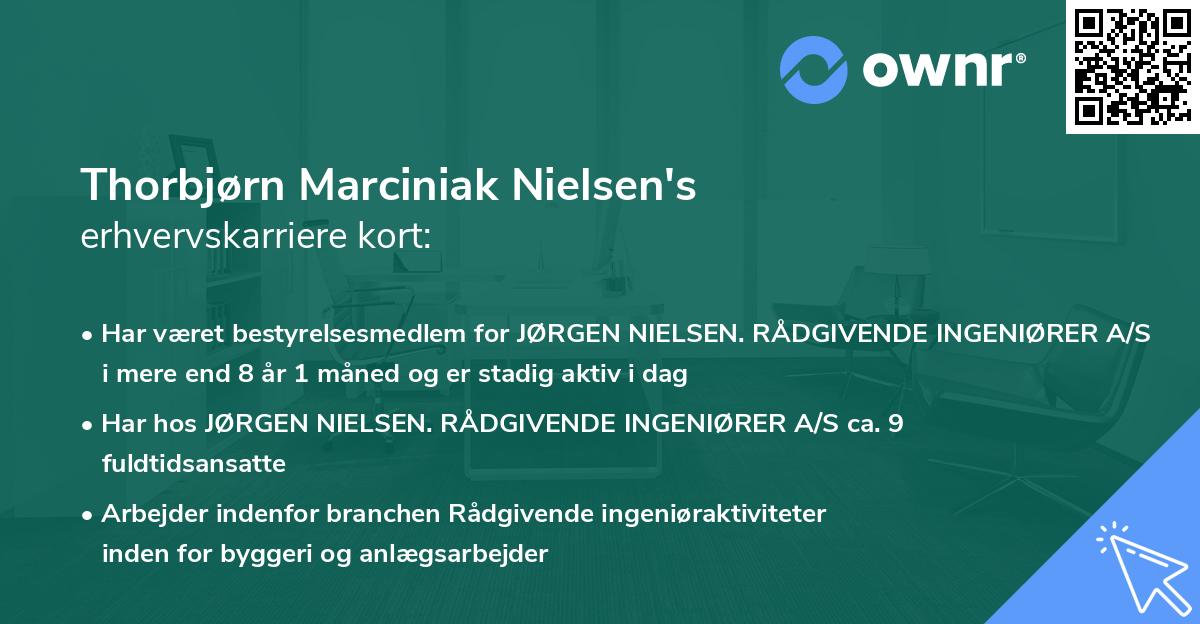 ownr®

Thorbjørn Marciniak Nielsen's
erhvervskarriere kort:

• Har været bestyrelsesmedlem for JØRGEN NIELSEN. RÅDGIVENDE INGENIØRER A/S i mere end 8 år 1 måned og er stadig aktiv i dag

• Har hos JØRGEN NIELSEN. RÅDGIVENDE INGENIØRER A/S ca. 9 fuldtidsansatte

• Arbejder indenfor branchen Rådgivende ingeniøraktiviteter inden for byggeri og anlægsarbejder